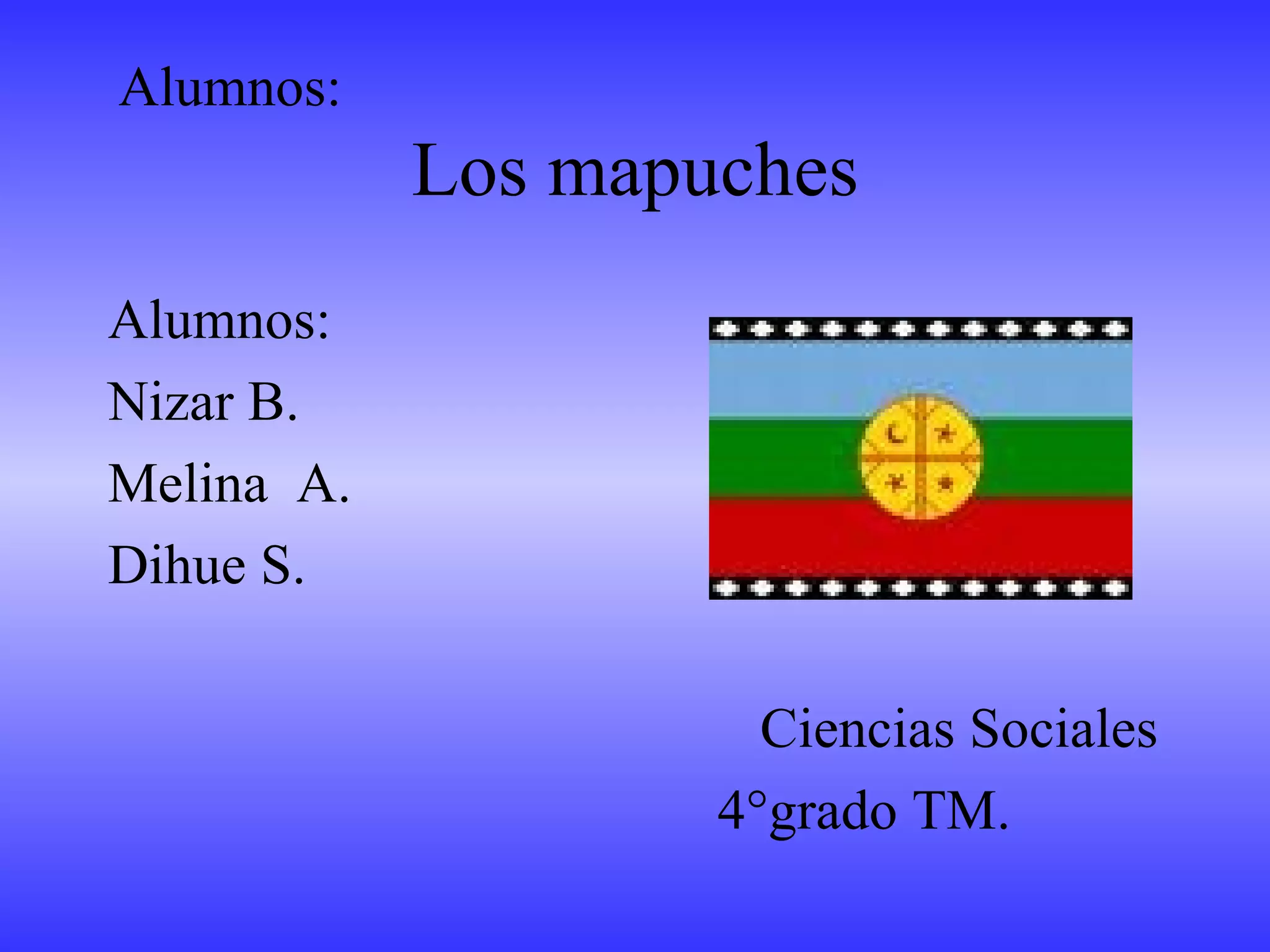 Alumnos:

Los mapuches

Alumnos:
Nizar B.
Melina A.
Dihue S.

Ciencias Sociales
4°grado TM.